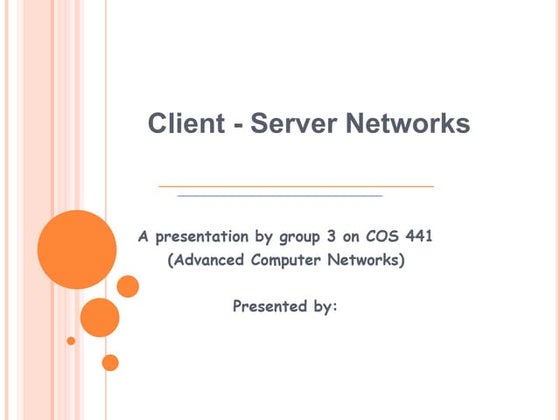 Client - Server Networks

A presentation by group 3 on COS 441
(Advanced Computer Networks)

Presented by: